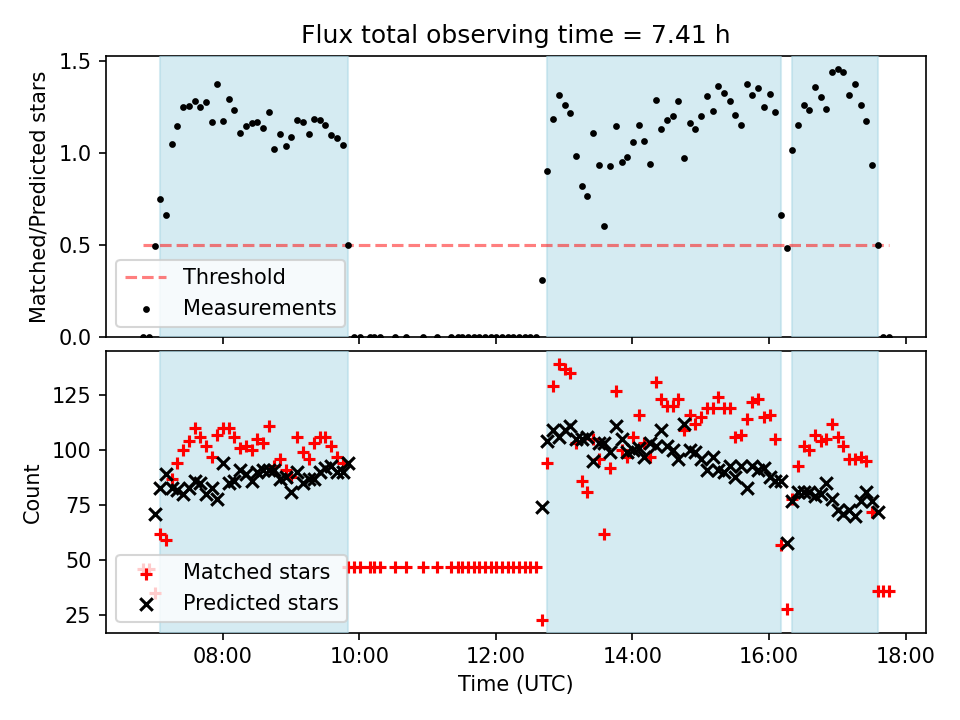 Flux total observing time = 7.41 h

Matched/Predicted stars

1.5
1.0
0.5
0.0

Threshold
Measurements

Count

125
100
75
50
25

Matched stars
Predicted stars

08:00
10:00
12:00
14:00
16:00
18:00

Time (UTC)